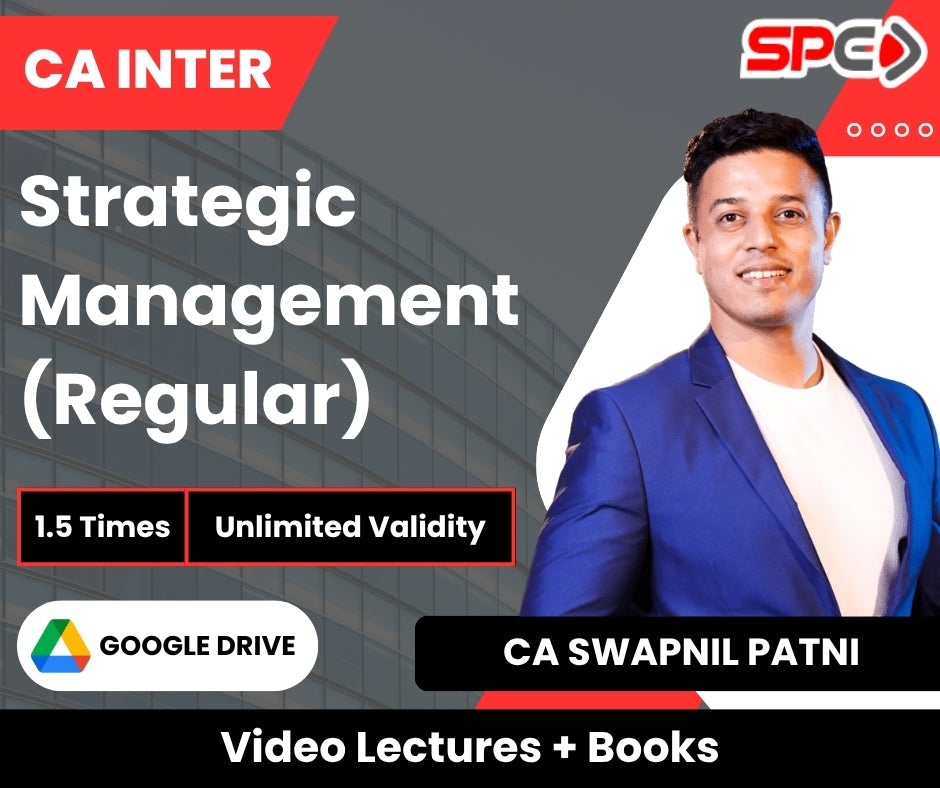 CA INTER

SPC

Strategic Management (Regular)

1.5 Times

Unlimited Validity

GOOGLE DRIVE

CA SWAPNIL PATNI

Video Lectures + Books